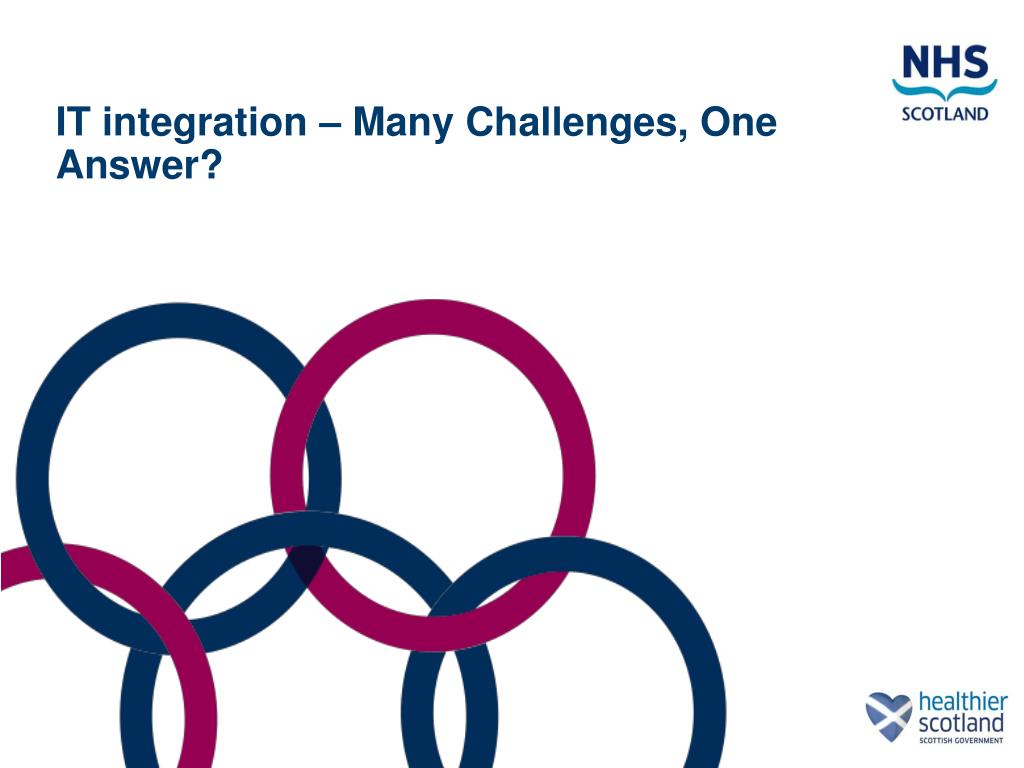 NHS
SCOTLAND

IT integration – Many Challenges, One Answer?

healthier
scotland
SCOTTISH GOVERNMENT